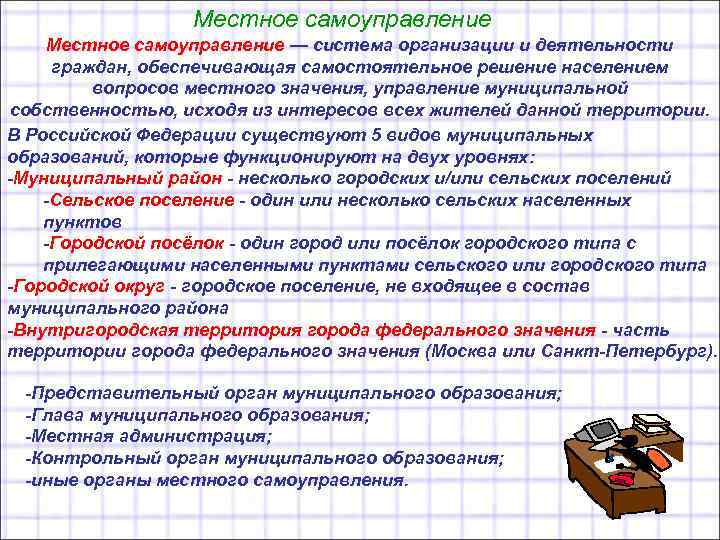 Местное самоуправление

Местное самоуправление — система организации и деятельности граждан, обеспечивающая самостоятельное решение населением вопросов местного значения, управление муниципальной собственностью, исходя из интересов всех жителей данной территории.

В Российской Федерации существуют 5 видов муниципальных образований, которые функционируют на двух уровнях:
-Муниципальный район - несколько городских и/или сельских поселений
-Сельское поселение - один или несколько сельских населенных пунктов
-Городской посёлок - один город или посёлок городского типа с прилегающими населенными пунктами сельского или городского типа
-Городской округ - городское поселение, не входящее в состав муниципального района
-Внутригородская территория города федерального значения - часть территории города федерального значения (Москва или Санкт-Петербург).

-Представительный орган муниципального образования;
-Глава муниципального образования;
-Местная администрация;
-Контрольный орган муниципального образования;
-иные органы местного самоуправления.